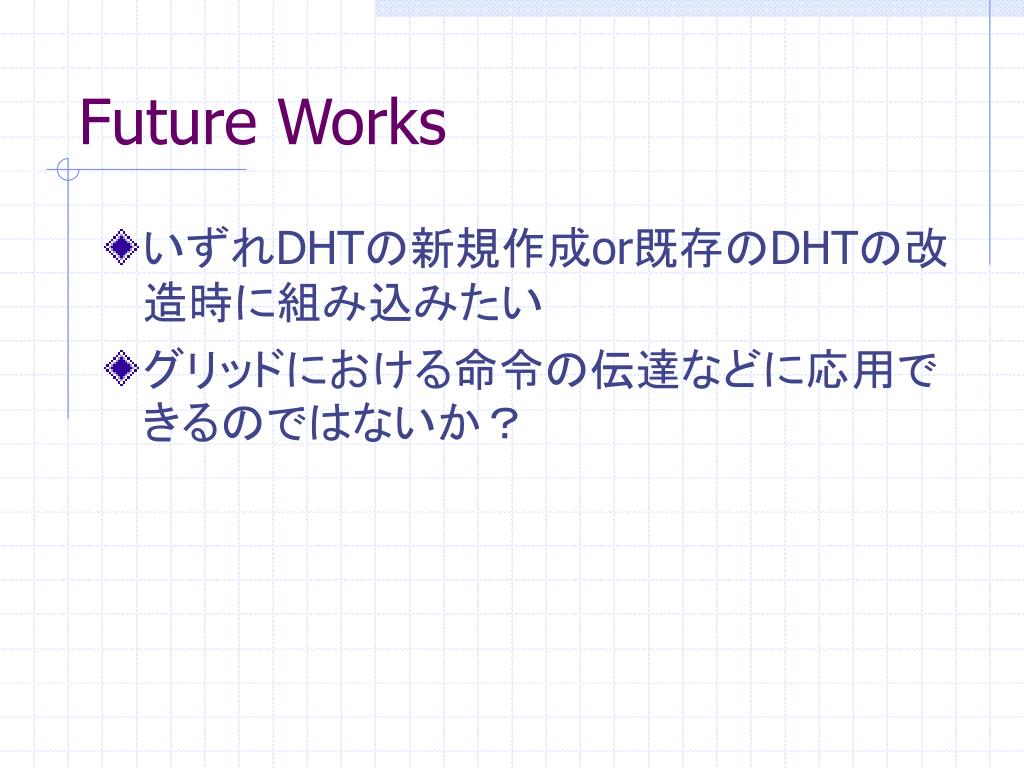 Future Works

いずれDHTの新規作成or既存のDHTの改造時に組み込みたい

グリッドにおける命令の伝達などに応用できるのではないか？